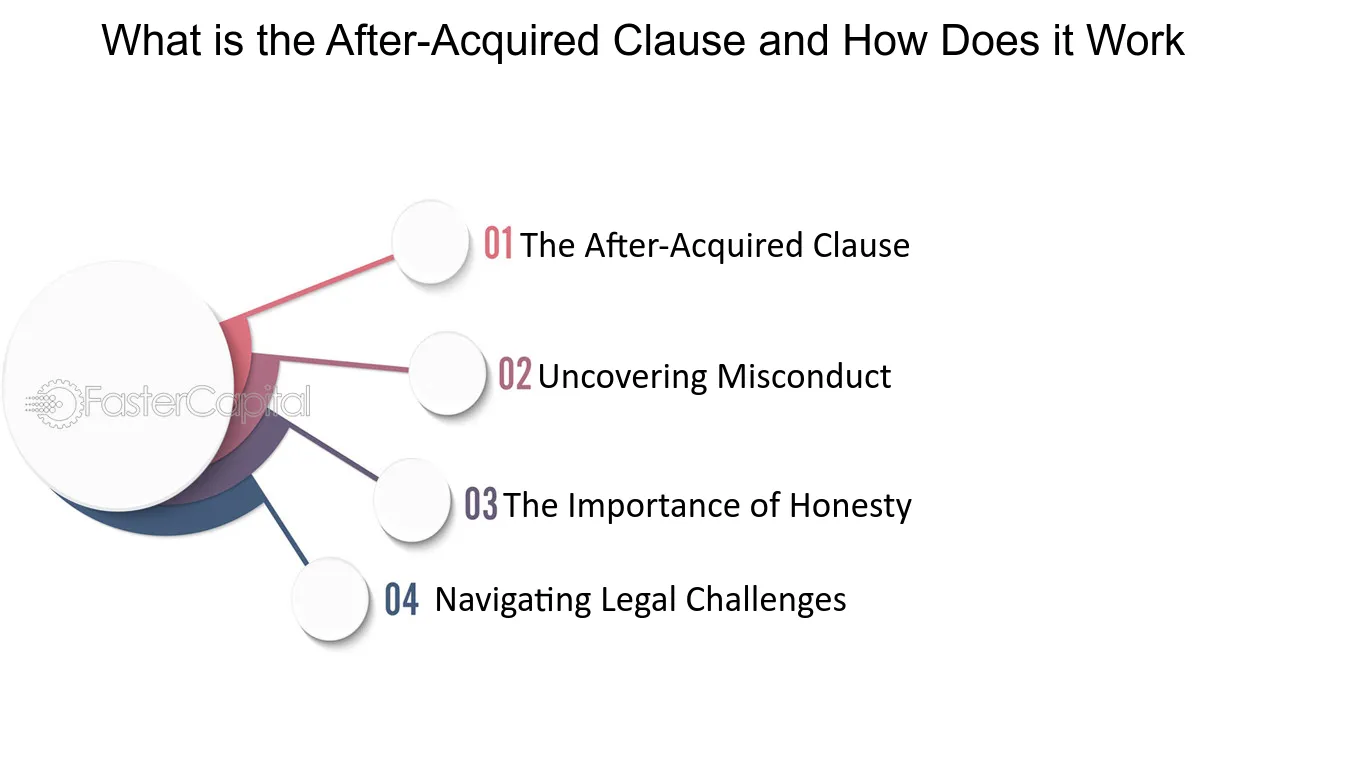 What is the After-Acquired Clause and How Does it Work

FasterCapital

01 The After-Acquired Clause

02 Uncovering Misconduct

03 The Importance of Honesty

04 Navigating Legal Challenges